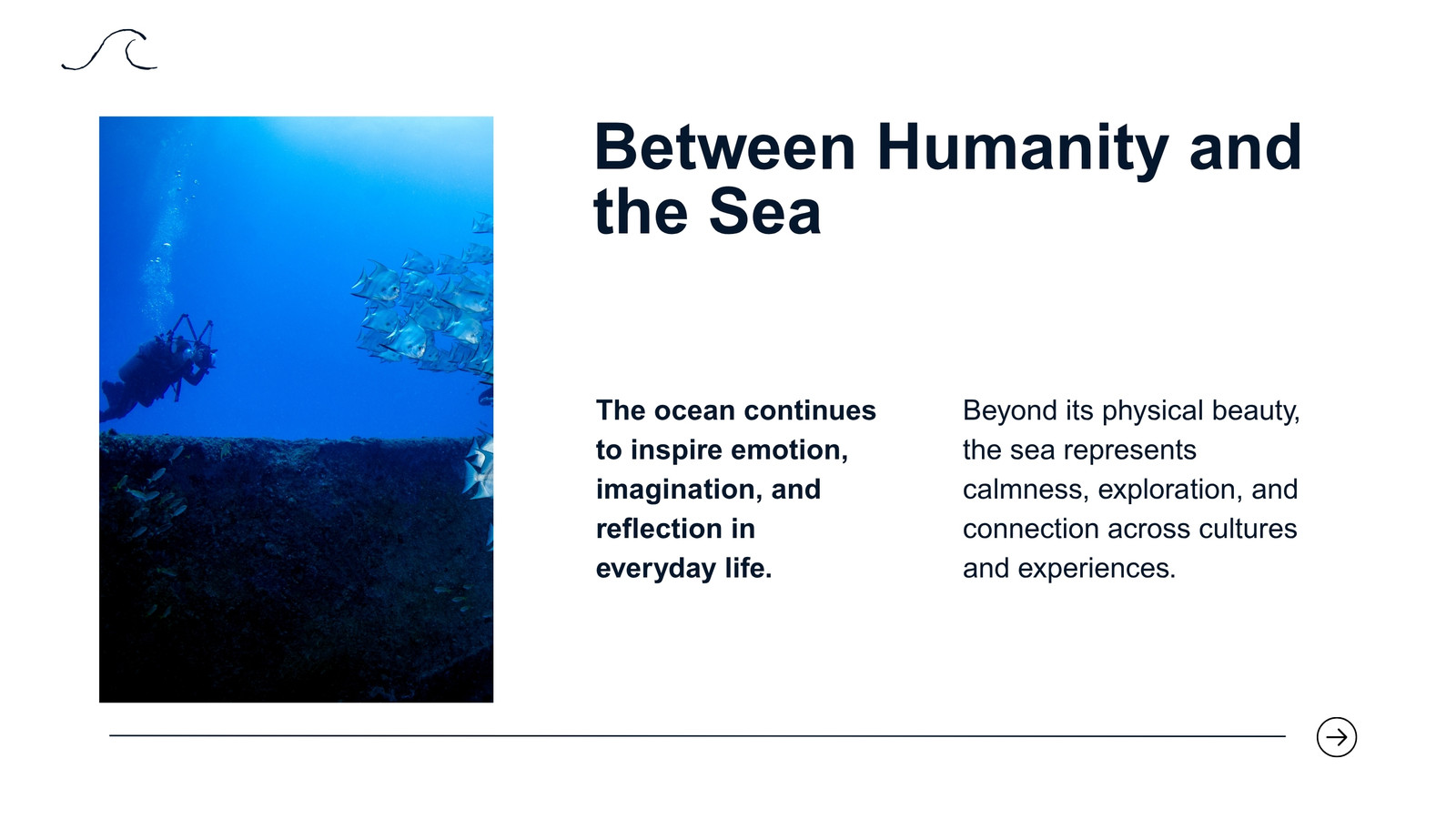 Between Humanity and the Sea

The ocean continues to inspire emotion, imagination, and reflection in everyday life.

Beyond its physical beauty, the sea represents calmness, exploration, and connection across cultures and experiences.